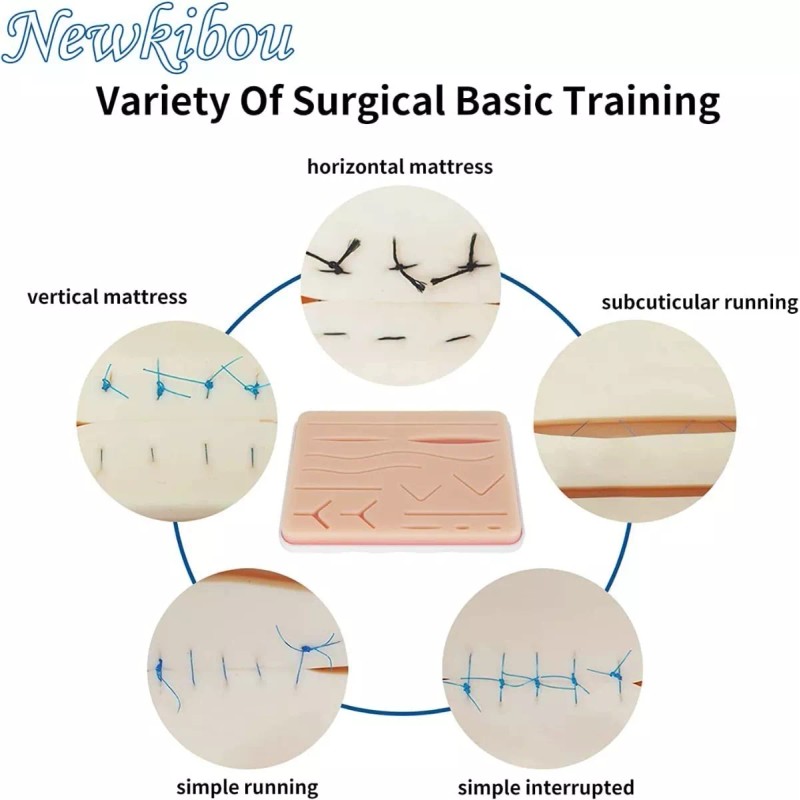 Newkibou

Variety Of Surgical Basic Training

horizontal mattress

vertical mattress

subcuticular running

simple running

simple interrupted